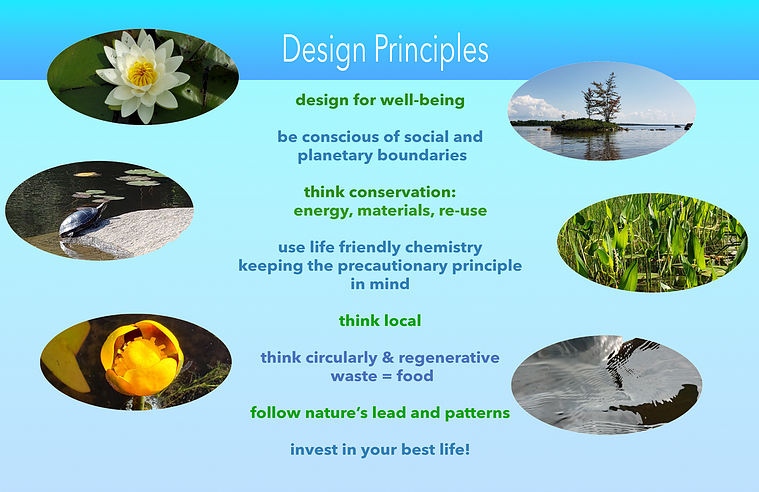 Design Principles

design for well-being

be conscious of social and planetary boundaries

think conservation: energy, materials, re-use

use life friendly chemistry keeping the precautionary principle in mind

think local

think circularly & regenerative waste = food

follow nature's lead and patterns

invest in your best life!